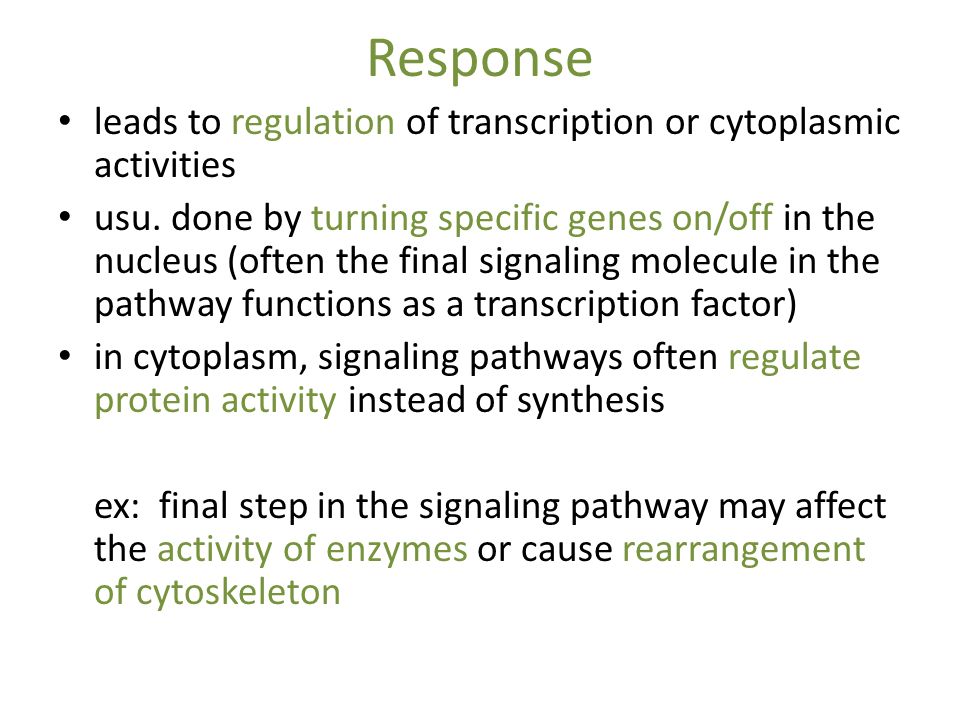 Response

• leads to regulation of transcription or cytoplasmic activities
• usu. done by turning specific genes on/off in the nucleus (often the final signaling molecule in the pathway functions as a transcription factor)
• in cytoplasm, signaling pathways often regulate protein activity instead of synthesis

ex: final step in the signaling pathway may affect the activity of enzymes or cause rearrangement of cytoskeleton